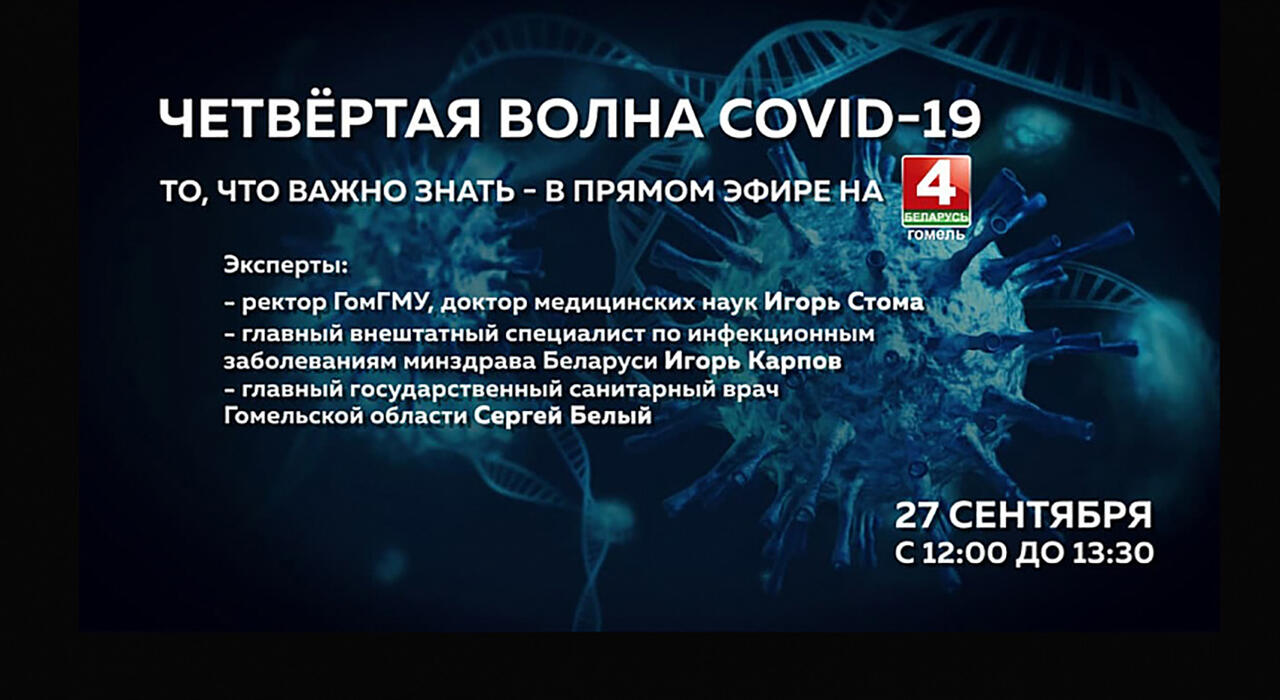 ЧЕТВЁРТАЯ ВОЛНА COVID-19

ТО, ЧТО ВАЖНО ЗНАТЬ - В ПРЯМОМ ЭФИРЕ НА 4 БЕЛАРУСЬ ГОМЕЛЬ

Эксперты:
- ректор ГомГМУ, доктор медицинских наук Игорь Стома
- главный внештатный специалист по инфекционным заболеваниям минздрава Беларуси Игорь Карпов
- главный государственный санитарный врач Гомельской области Сергей Белый

27 СЕНТЯБРЯ
С 12:00 ДО 13:30